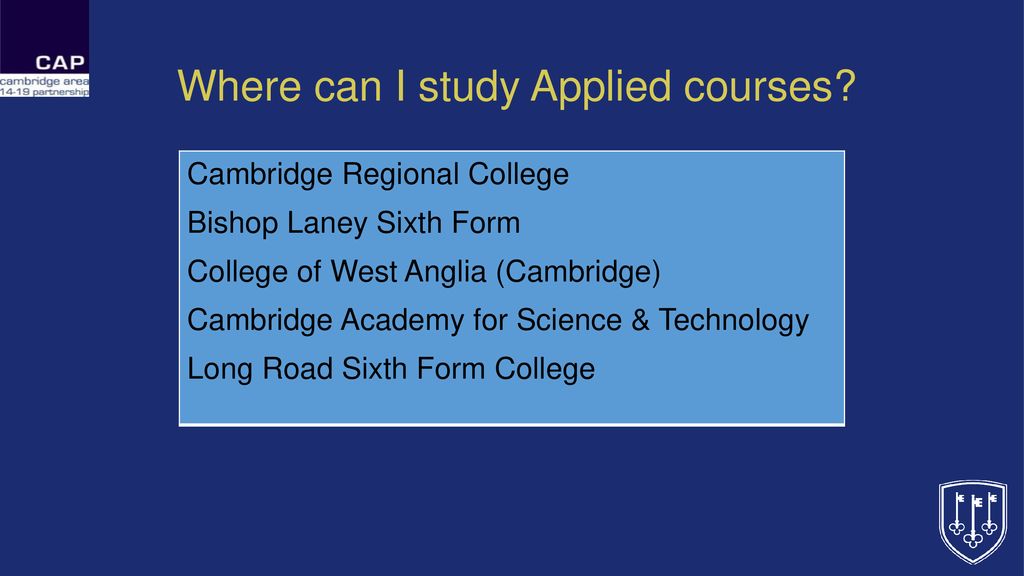 CAP
cambridge area
14-19 partnership

Where can I study Applied courses?

Cambridge Regional College
Bishop Laney Sixth Form
College of West Anglia (Cambridge)
Cambridge Academy for Science & Technology
Long Road Sixth Form College